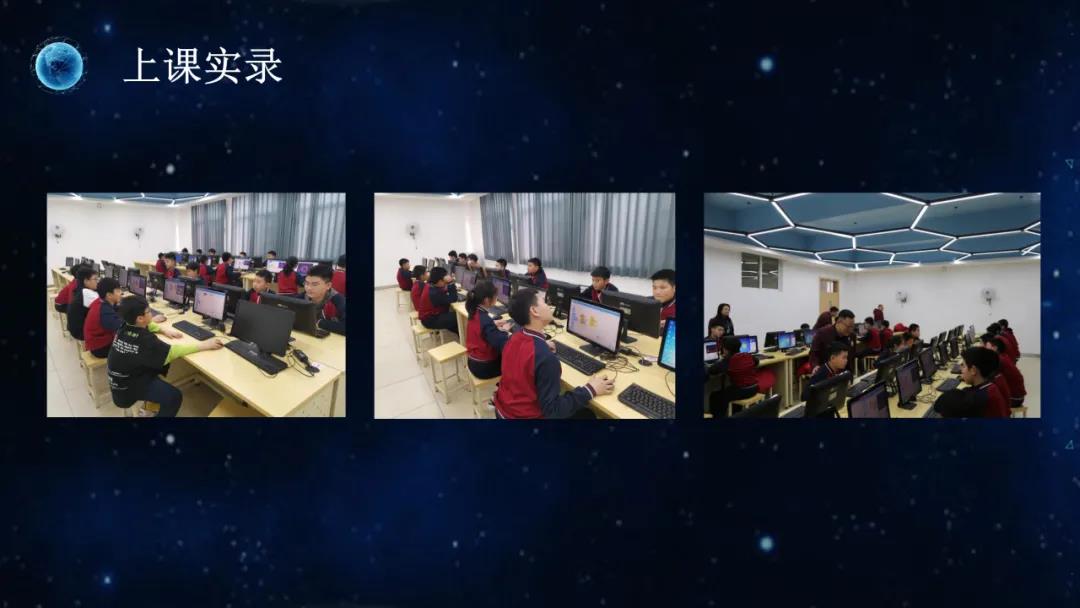 上课实录